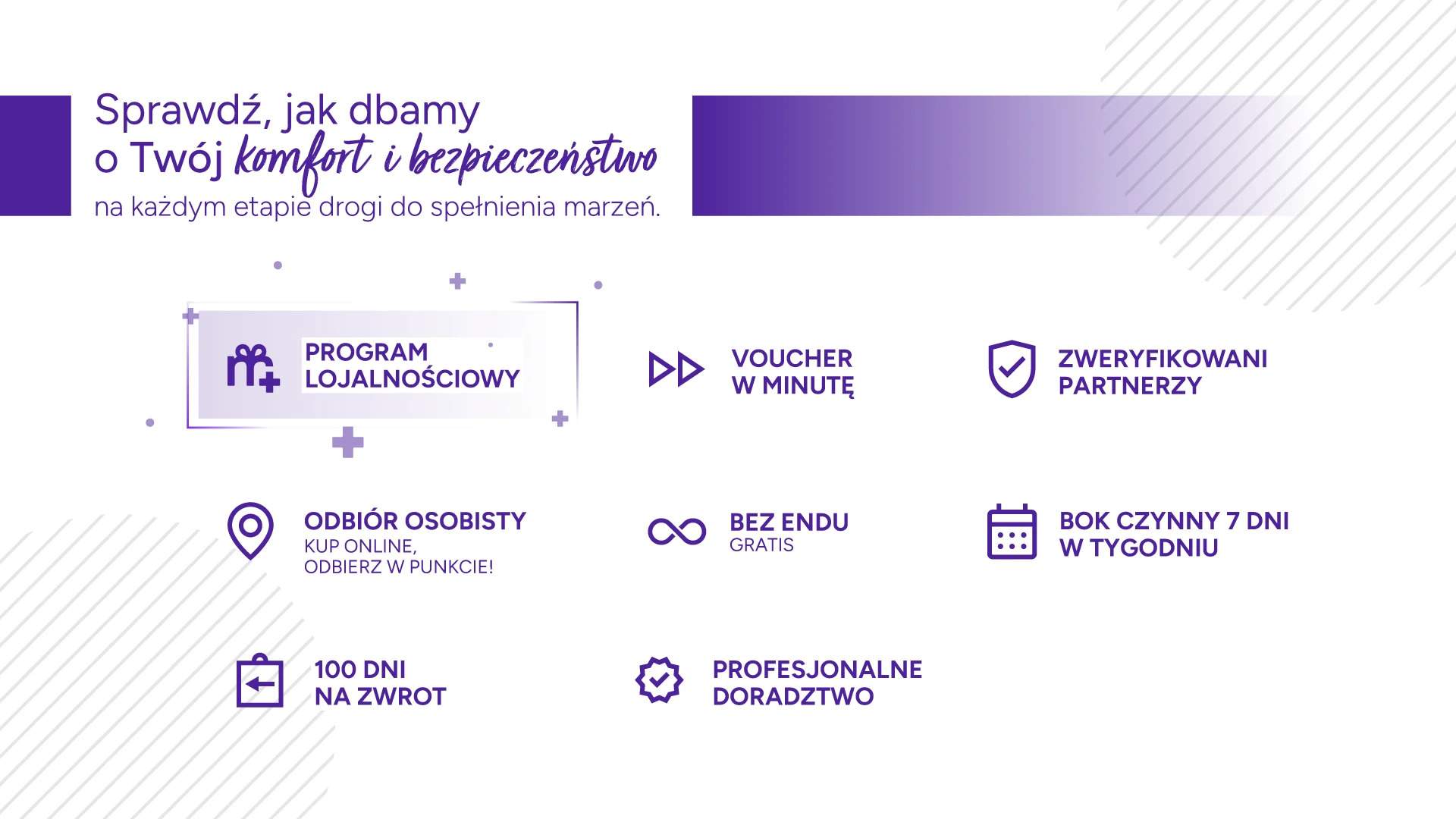 Sprawdź, jak dbamy
o Twój komfort i bezpieczeństwo
na każdym etapie drogi do spełnienia marzeń.

PROGRAM LOJALNOŚCIOWY

VOUCHER W MINUTĘ

ZWERYFIKOWANI PARTNERZY

ODBIÓR OSOBISTY
KUP ONLINE, ODBIERZ W PUNKCIE!

BEZ ENDU
GRATIS

BOK CZYNNY 7 DNI W TYGODNIU

100 DNI NA ZWROT

PROFESJONALNE DORADZTWO